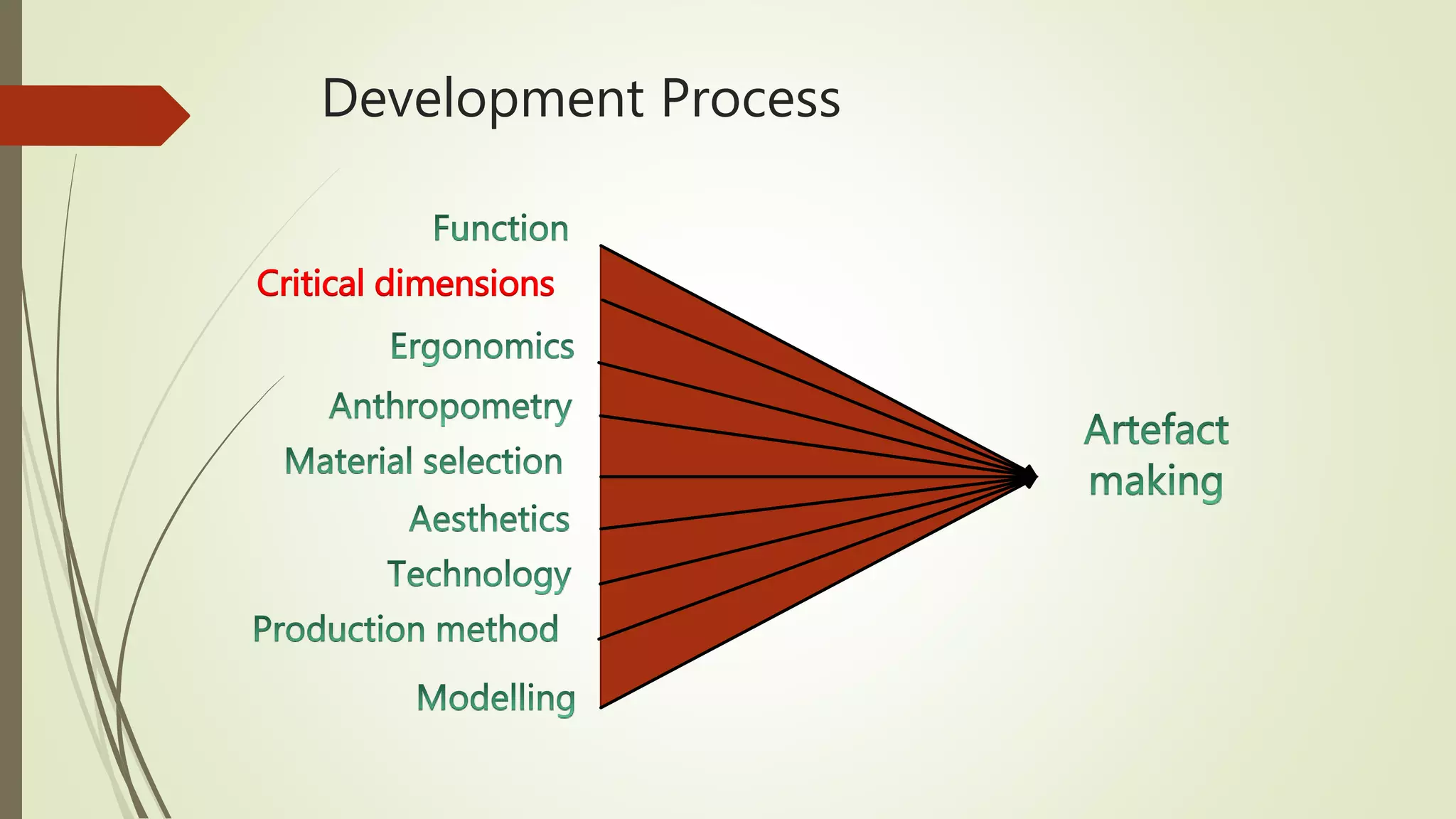 Development Process

Function
Critical dimensions
Ergonomics
Anthropometry
Material selection
Aesthetics
Technology
Production method
Modelling

Artefact making